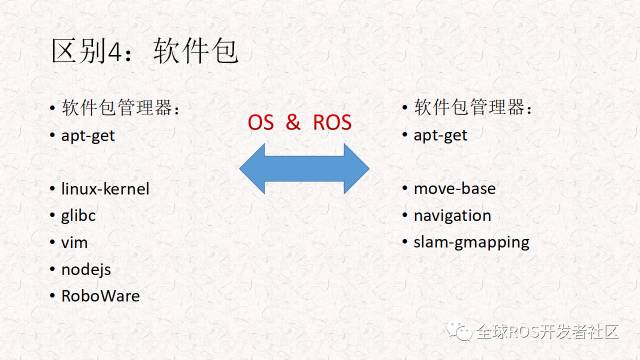 区别4：软件包

• 软件包管理器：
• apt-get

• linux-kernel
• glibc
• vim
• nodejs
• RoboWare

OS & ROS

• 软件包管理器：
• apt-get

• move-base
• navigation
• slam-gmapping

全球ROS开发者社区